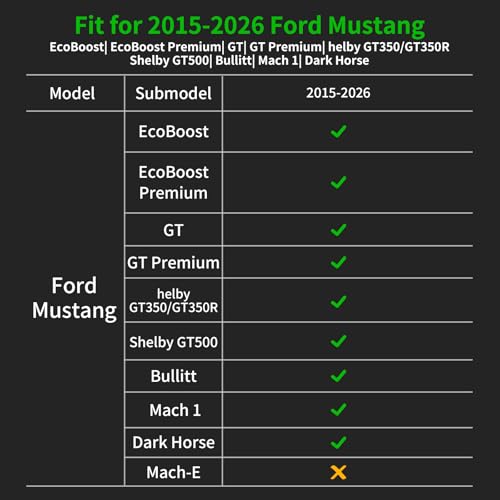 Fit for 2015-2026 Ford Mustang
EcoBoost| EcoBoost Premium| GT| GT Premium| helby GT350/GT350R Shelby GT500| Bullitt| Mach 1| Dark Horse

| Model | Submodel | 2015-2026 |
|---|---|---|
| Ford Mustang | EcoBoost | ✓ |
| | EcoBoost Premium | ✓ |
| | GT | ✓ |
| | GT Premium | ✓ |
| | helby GT350/GT350R | ✓ |
| | Shelby GT500 | ✓ |
| | Bullitt | ✓ |
| | Mach 1 | ✓ |
| | Dark Horse | ✓ |
| | Mach-E | ✗ |